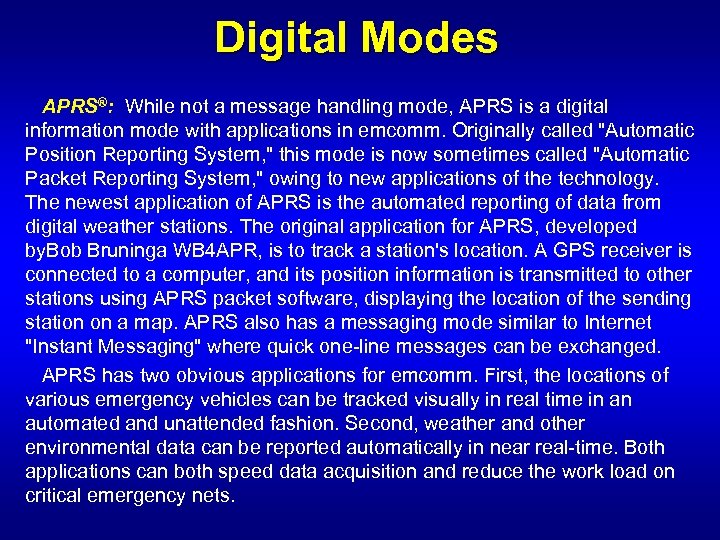 Digital Modes

APRS®: While not a message handling mode, APRS is a digital information mode with applications in emcomm. Originally called "Automatic Position Reporting System," this mode is now sometimes called "Automatic Packet Reporting System," owing to new applications of the technology. The newest application of APRS is the automated reporting of data from digital weather stations. The original application for APRS, developed byBob Bruninga WB4APR, is to track a station's location. A GPS receiver is connected to a computer, and its position information is transmitted to other stations using APRS packet software, displaying the location of the sending station on a map. APRS also has a messaging mode similar to Internet "Instant Messaging" where quick one-line messages can be exchanged.

APRS has two obvious applications for emcomm. First, the locations of various emergency vehicles can be tracked visually in real time in an automated and unattended fashion. Second, weather and other environmental data can be reported automatically in near real-time. Both applications can both speed data acquisition and reduce the work load on critical emergency nets.